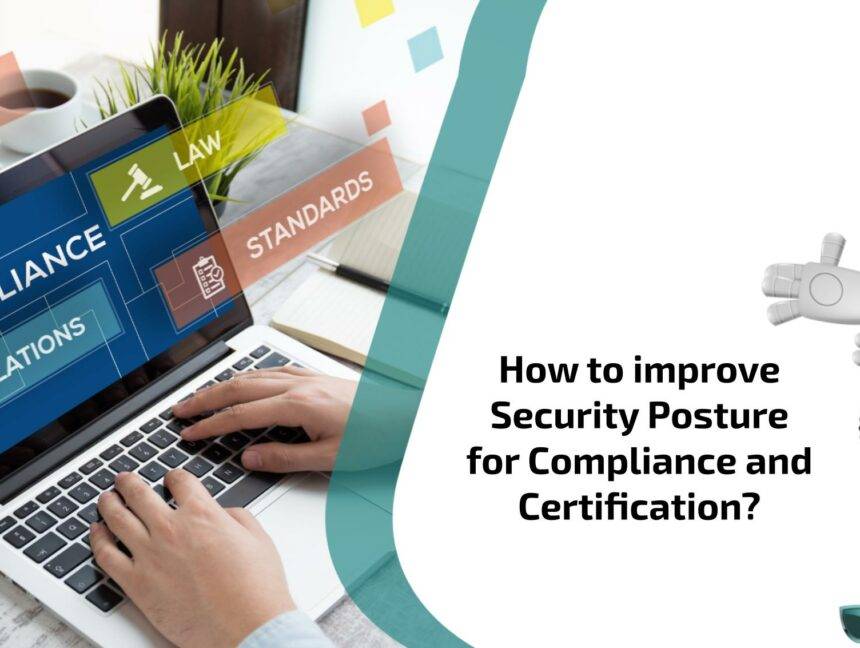 LAW

STANDARDS

LIANCE

LATIONS

How to improve Security Posture for Compliance and Certification?